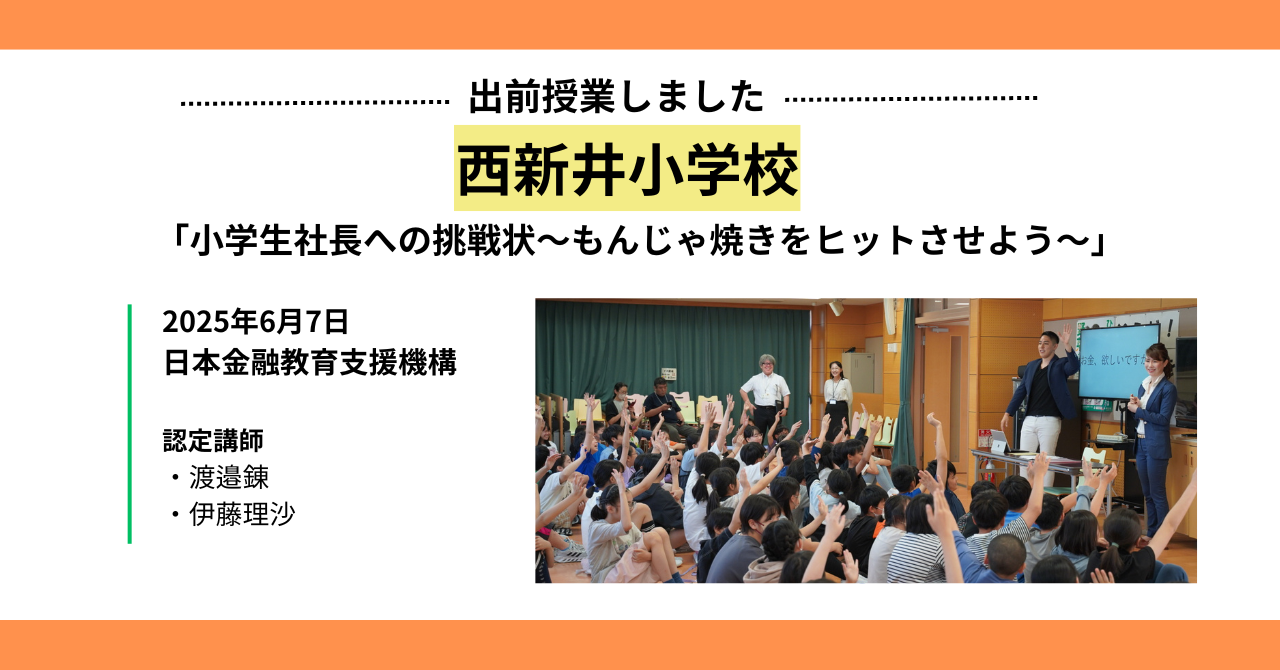 出前授業しました

西新井小学校

「小学生社長への挑戦状〜もんじゃ焼きをヒットさせよう〜」

2025年6月7日
日本金融教育支援機構

認定講師
・渡邉錬
・伊藤理沙

お金、欲しいです